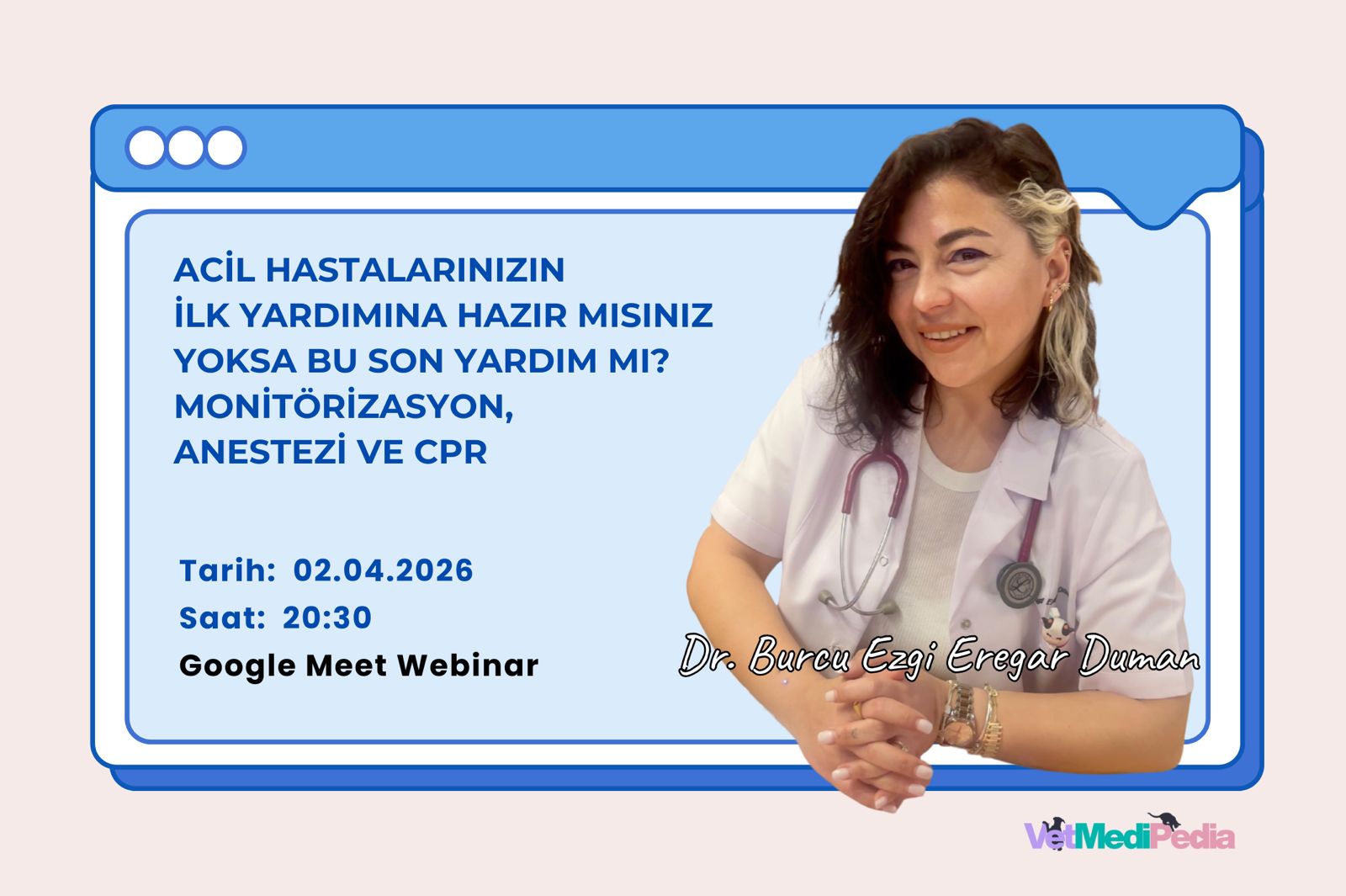 ACİL HASTALARINIZIN İLK YARDIMINA HAZIR MISINIZ YOKSA BU SON YARDIM MI? MONİTÖRİZASYON, ANESTEZİ VE CPR

Tarih: 02.04.2026
Saat: 20:30
Google Meet Webinar

Dr. Burcu Ezgi Eregar Duman

VetMediPedia